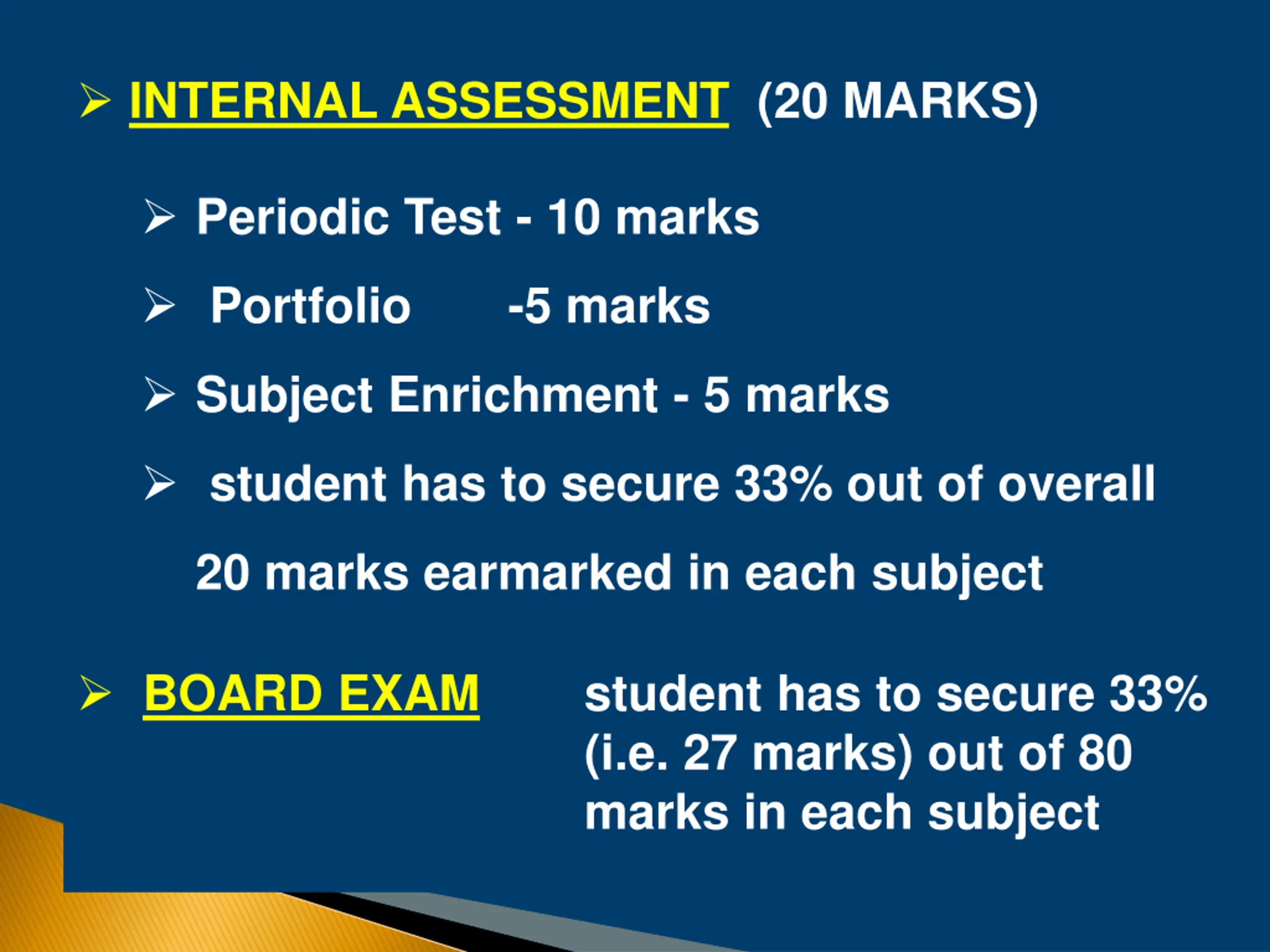 ➢ INTERNAL ASSESSMENT (20 MARKS)

➢ Periodic Test - 10 marks

➢ Portfolio -5 marks

➢ Subject Enrichment - 5 marks

➢ student has to secure 33% out of overall 20 marks earmarked in each subject

➢ BOARD EXAM student has to secure 33% (i.e. 27 marks) out of 80 marks in each subject